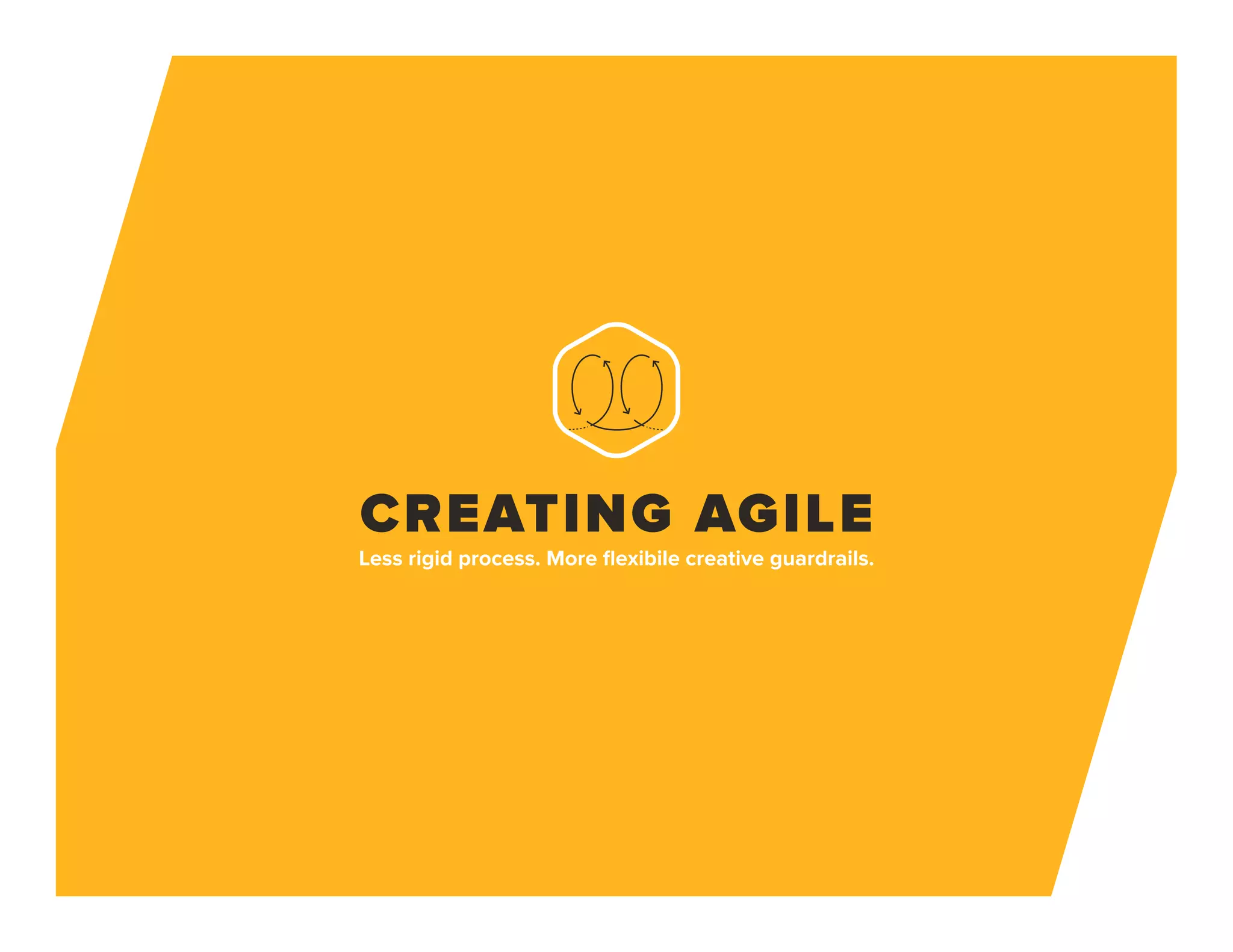 CREATING AGILE

Less rigid process. More flexibile creative guardrails.